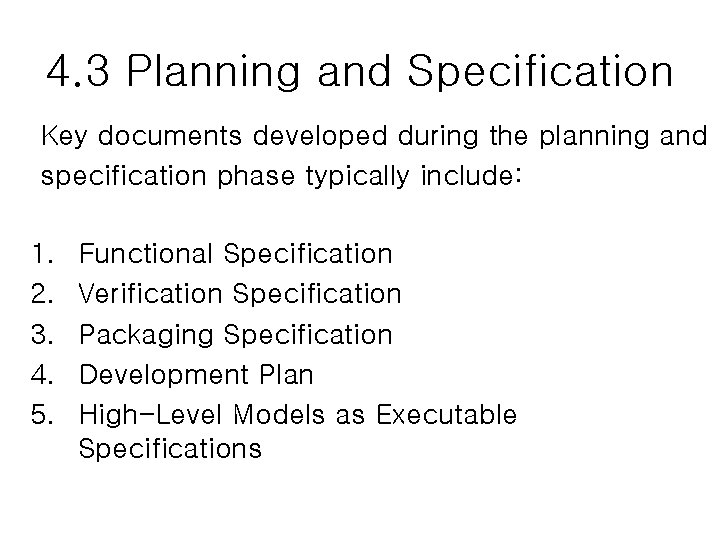 4.3 Planning and Specification

Key documents developed during the planning and specification phase typically include:

1. Functional Specification
2. Verification Specification
3. Packaging Specification
4. Development Plan
5. High-Level Models as Executable Specifications